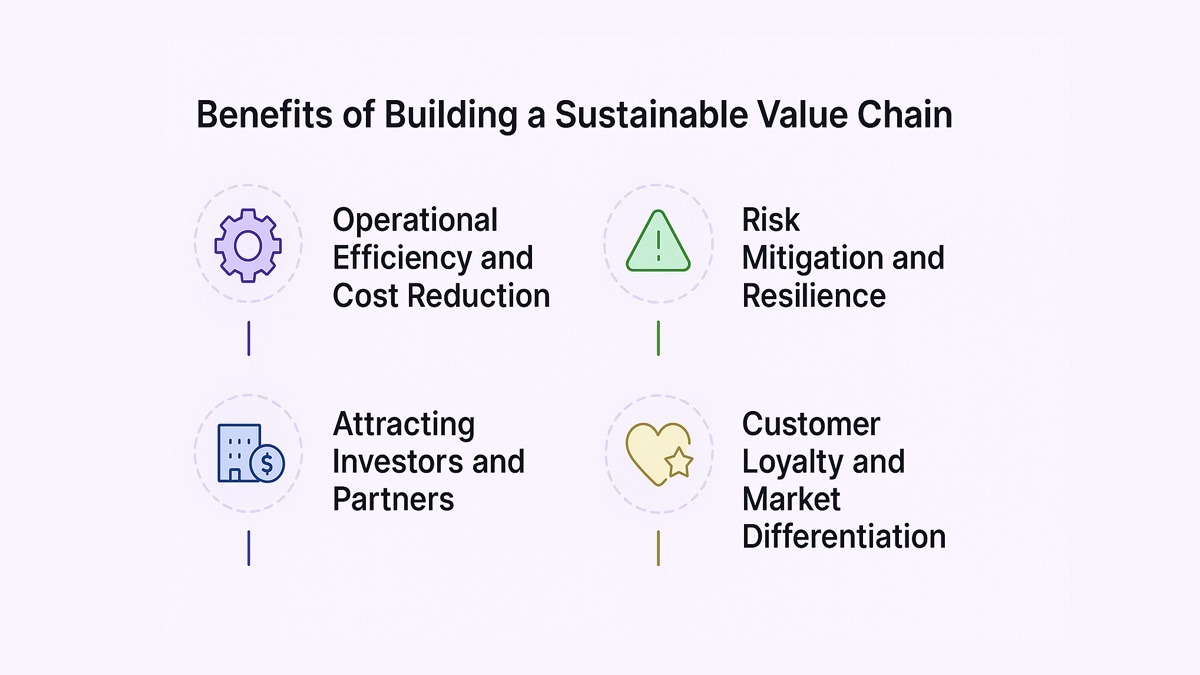 Benefits of Building a Sustainable Value Chain

Operational Efficiency and Cost Reduction

Attracting Investors and Partners

Risk Mitigation and Resilience

Customer Loyalty and Market Differentiation